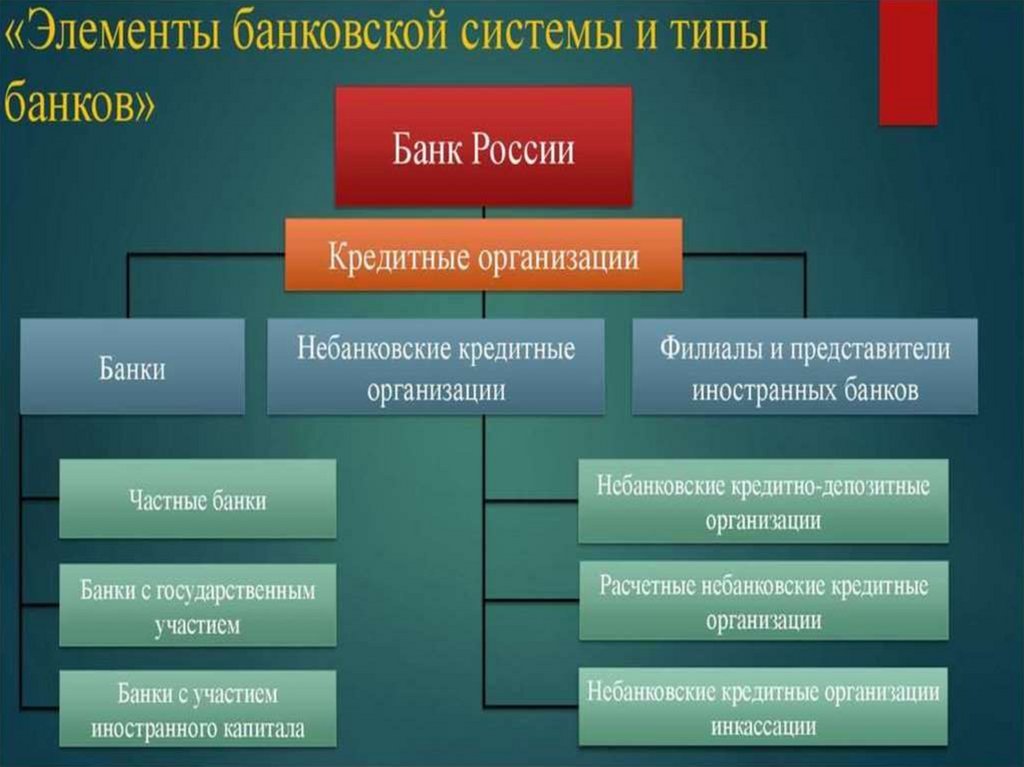 «Элементы банковской системы и типы банков»

Банк России

Кредитные организации

Банки

Небанковские кредитные организации

Филиалы и представители иностранных банков

Частные банки

Банки с государственным участием

Банки с участием иностранного капитала

Небанковские кредитно-депозитные организации

Расчетные небанковские кредитные организации

Небанковские кредитные организации инкассации